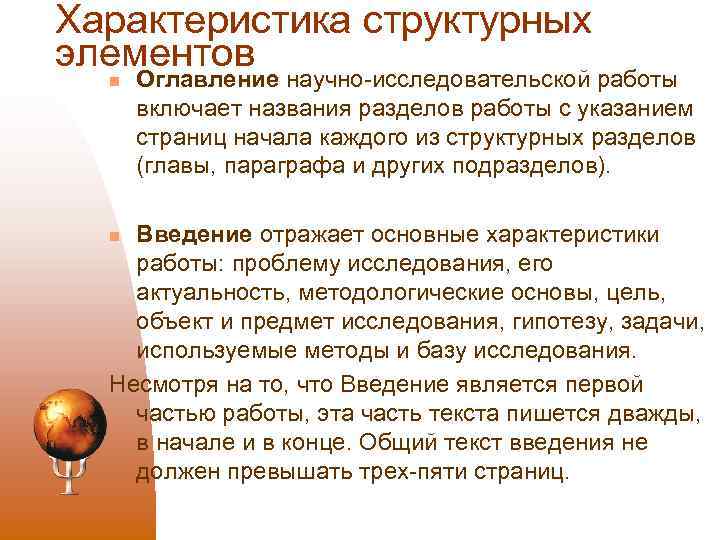 Характеристика структурных элементов

Оглавление научно-исследовательской работы включает названия разделов работы с указанием страниц начала каждого из структурных разделов (главы, параграфа и других подразделов).

Введение отражает основные характеристики работы: проблему исследования, его актуальность, методологические основы, цель, объект и предмет исследования, гипотезу, задачи, используемые методы и базу исследования.

Несмотря на то, что Введение является первой частью работы, эта часть текста пишется дважды, в начале и в конце. Общий текст введения не должен превышать трех-пяти страниц.